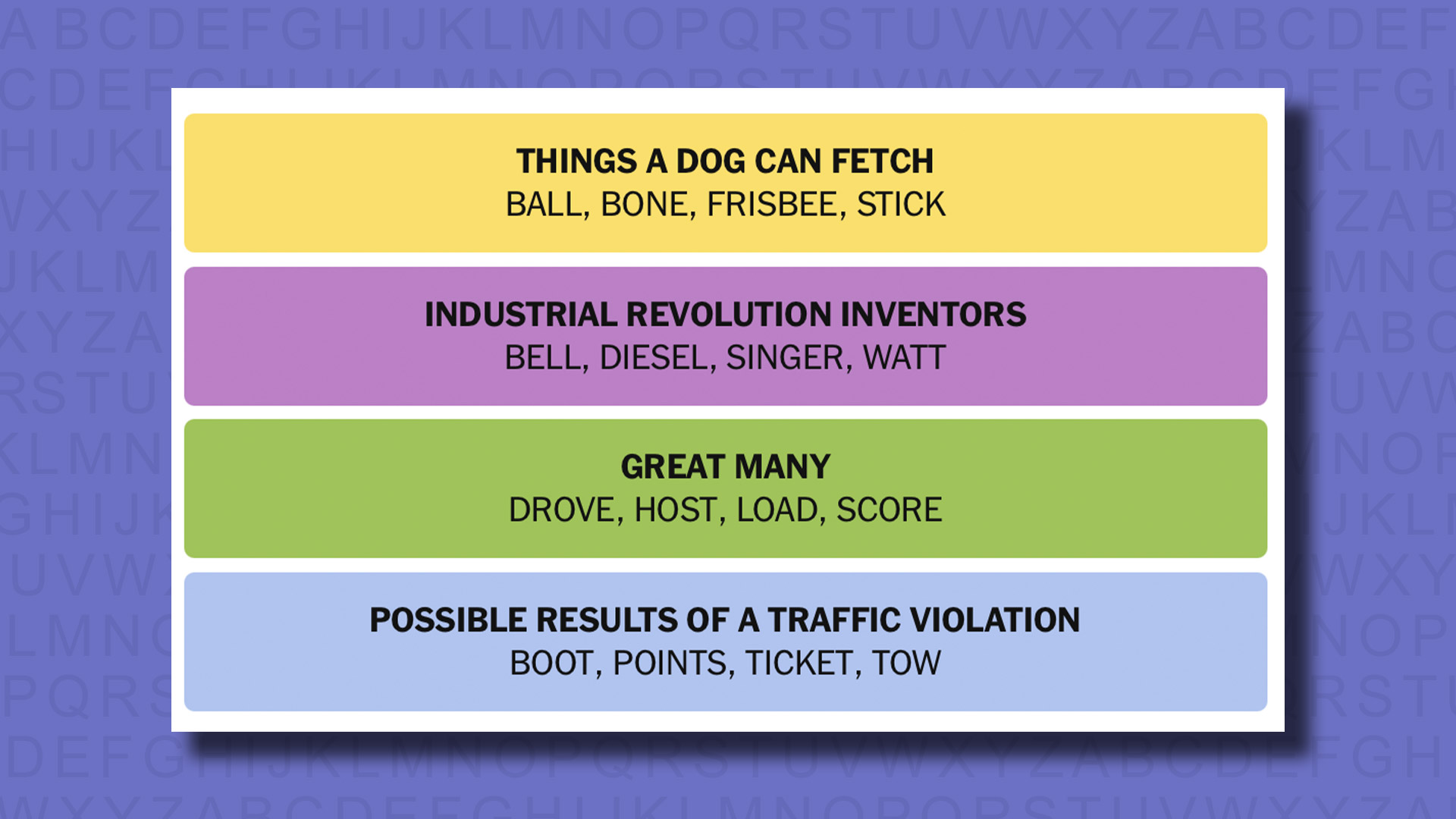 THINGS A DOG CAN FETCH
BALL, BONE, FRISBEE, STICK

INDUSTRIAL REVOLUTION INVENTORS
BELL, DIESEL, SINGER, WATT

GREAT MANY
DROVE, HOST, LOAD, SCORE

POSSIBLE RESULTS OF A TRAFFIC VIOLATION
BOOT, POINTS, TICKET, TOW